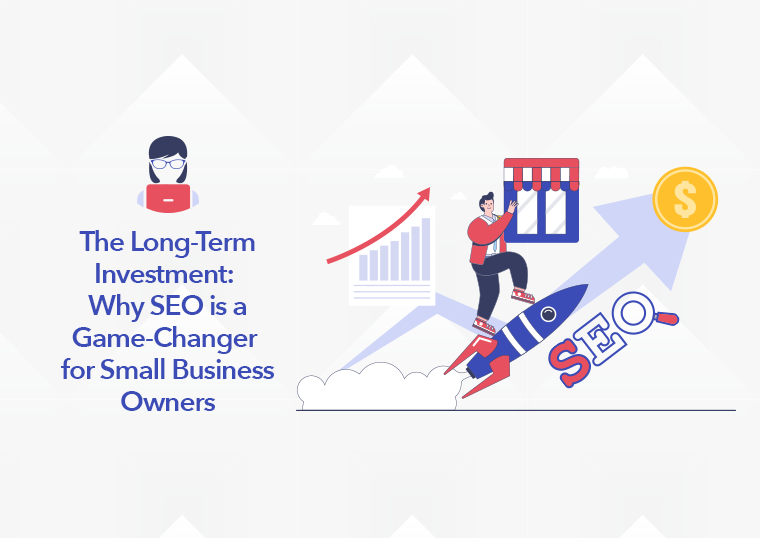 The Long-Term Investment: Why SEO is a Game-Changer for Small Business Owners

$

SEO